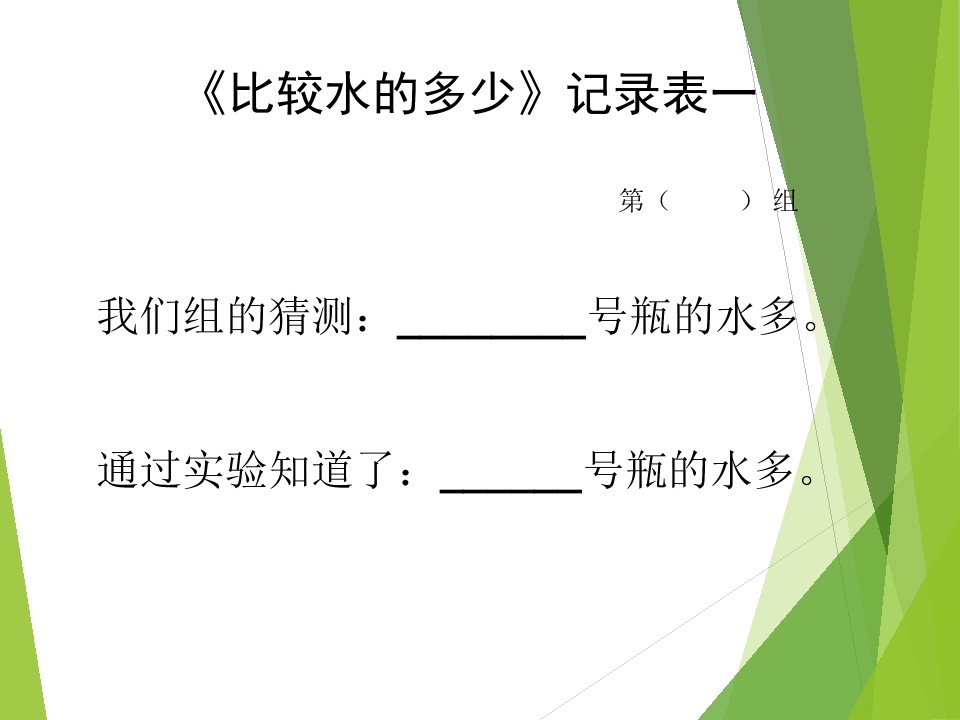 《比较水的多少》记录表一

第（　　）组

我们组的猜测：________号瓶的水多。

通过实验知道了：______号瓶的水多。